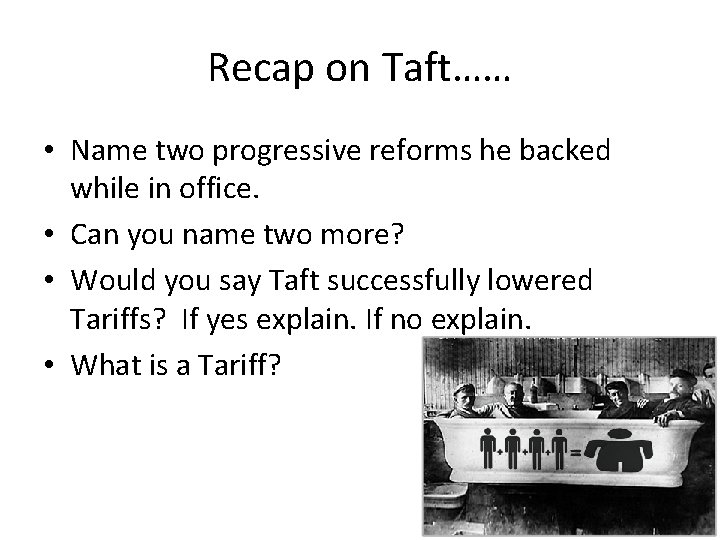 Recap on Taft……

• Name two progressive reforms he backed while in office.
• Can you name two more?
• Would you say Taft successfully lowered Tariffs? If yes explain. If no explain.
• What is a Tariff?

+ + + =